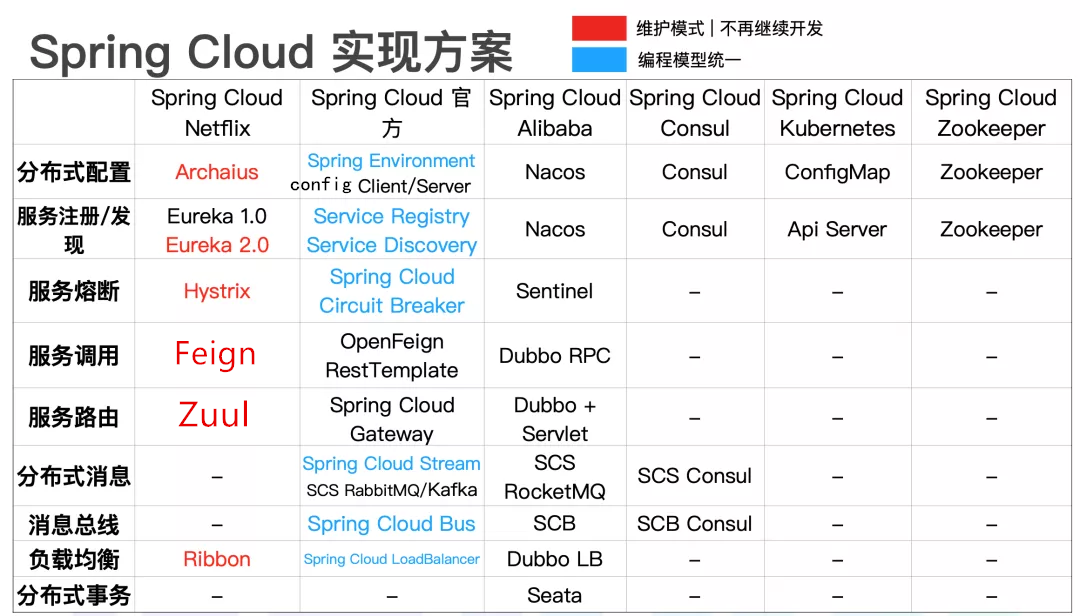 Spring Cloud 实现方案

维护模式 | 不再继续开发
编程模型统一

|  | Spring Cloud Netflix | Spring Cloud 官方 | Spring Cloud Alibaba | Spring Cloud Consul | Spring Cloud Kubernetes | Spring Cloud Zookeeper |
|---|---|---|---|---|---|---|
| 分布式配置 | Archaius | Spring Environment config Client/Server | Nacos | Consul | ConfigMap | Zookeeper |
| 服务注册/发现 | Eureka 1.0 Eureka 2.0 | Service Registry Service Discovery | Nacos | Consul | Api Server | Zookeeper |
| 服务熔断 | Hystrix | Spring Cloud Circuit Breaker | Sentinel | – | – | – |
| 服务调用 | Feign | OpenFeign RestTemplate | Dubbo RPC | – | – | – |
| 服务路由 | Zuul | Spring Cloud Gateway | Dubbo + Servlet | – | – | – |
| 分布式消息 | – | Spring Cloud Stream SCS RabbitMQ/Kafka | SCS RocketMQ | SCS Consul | – | – |
| 消息总线 | – | Spring Cloud Bus | SCB | SCB Consul | – | – |
| 负载均衡 | Ribbon | Spring Cloud LoadBalancer | Dubbo LB | – | – | – |
| 分布式事务 | – | – | Seata | – | – | – |